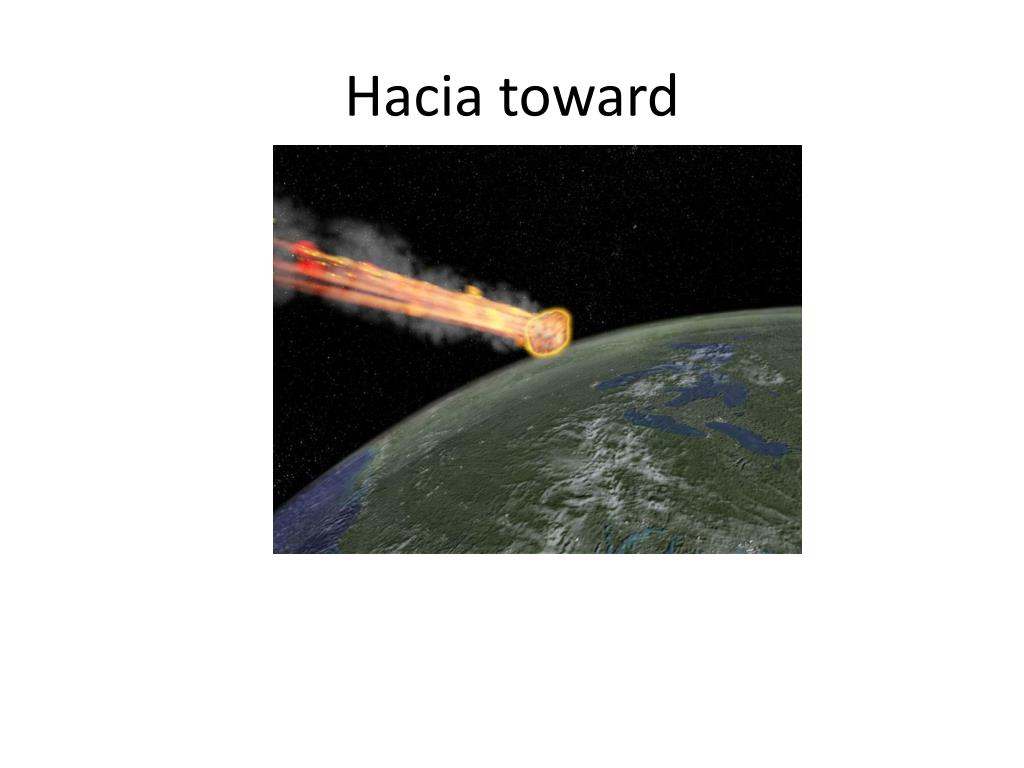 Hacia toward